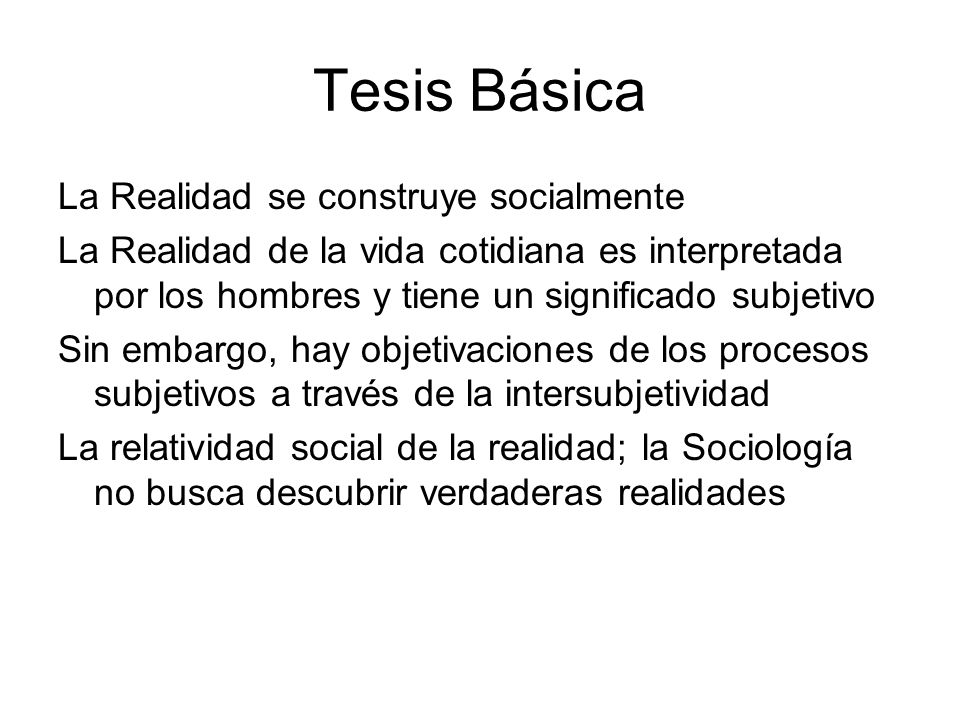 Tesis Básica

La Realidad se construye socialmente

La Realidad de la vida cotidiana es interpretada por los hombres y tiene un significado subjetivo

Sin embargo, hay objetivaciones de los procesos subjetivos a través de la intersubjetividad

La relatividad social de la realidad; la Sociología no busca descubrir verdaderas realidades